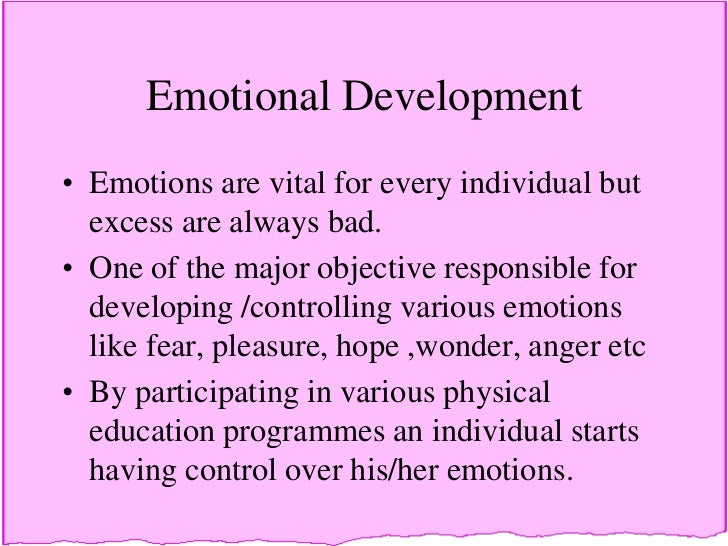 Emotional Development

• Emotions are vital for every individual but excess are always bad.

• One of the major objective responsible for developing /controlling various emotions like fear, pleasure, hope ,wonder, anger etc

• By participating in various physical education programmes an individual starts having control over his/her emotions.